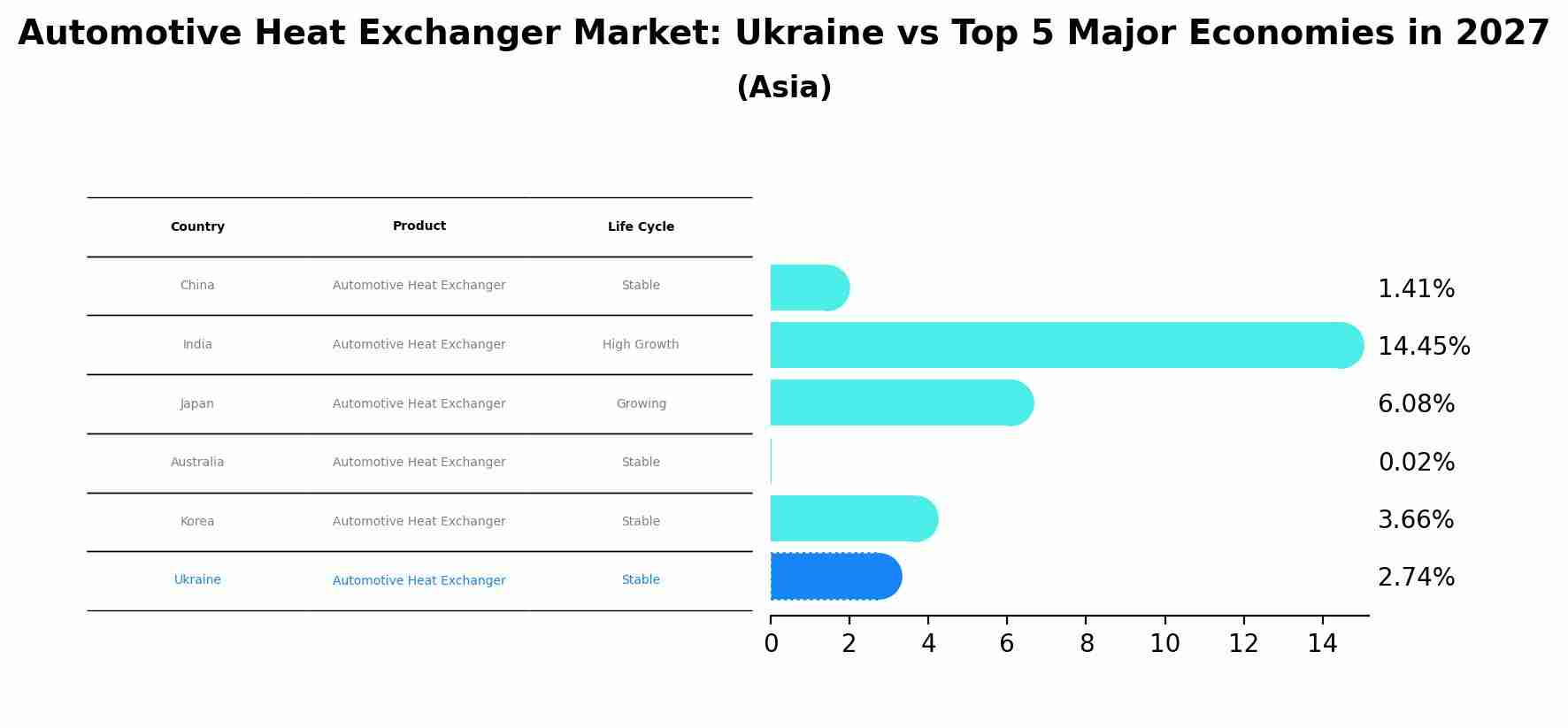 Automotive Heat Exchanger Market: Ukraine vs Top 5 Major Economies in 2027
(Asia)

| Country | Product | Life Cycle |
|---|---|---|
| China | Automotive Heat Exchanger | Stable |
| India | Automotive Heat Exchanger | High Growth |
| Japan | Automotive Heat Exchanger | Growing |
| Australia | Automotive Heat Exchanger | Stable |
| Korea | Automotive Heat Exchanger | Stable |
| Ukraine | Automotive Heat Exchanger | Stable |

1.41%
14.45%
6.08%
0.02%
3.66%
2.74%

0 2 4 6 8 10 12 14